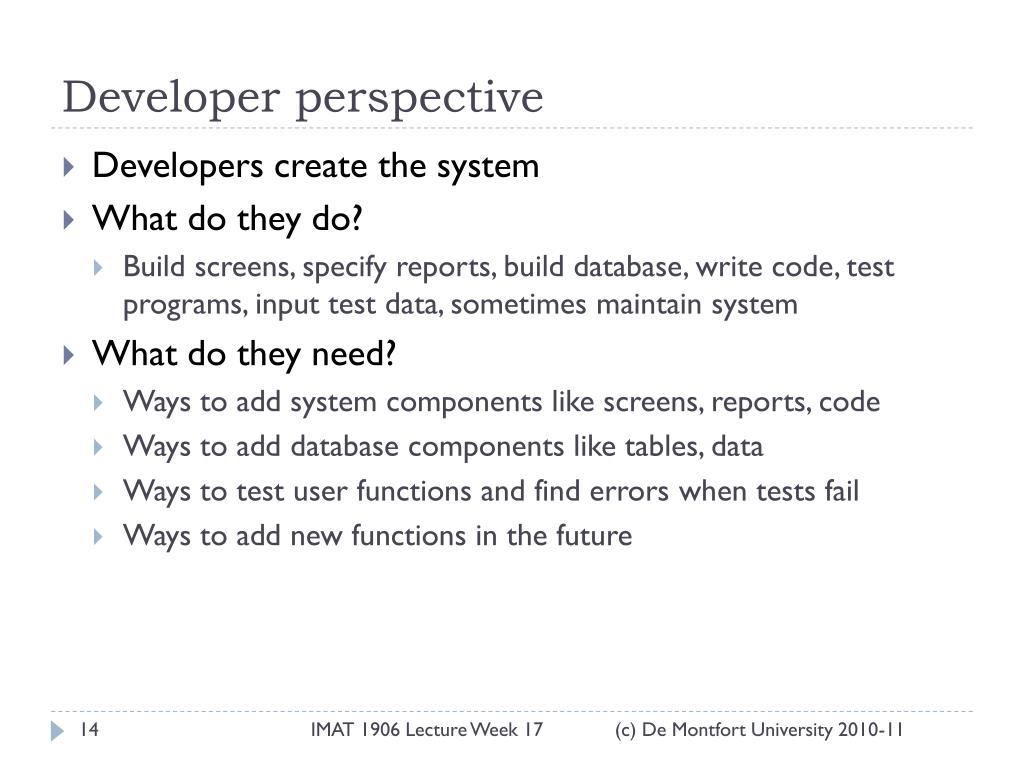 Developer perspective

Developers create the system

What do they do?

Build screens, specify reports, build database, write code, test programs, input test data, sometimes maintain system

What do they need?

Ways to add system components like screens, reports, code

Ways to add database components like tables, data

Ways to test user functions and find errors when tests fail

Ways to add new functions in the future

14 IMAT 1906 Lecture Week 17 (c) De Montfort University 2010-11